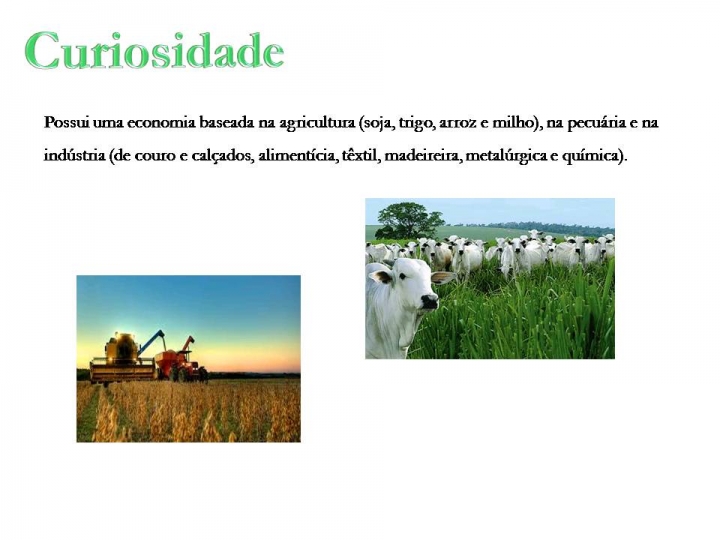 Curiosidade

Possui uma economia baseada na agricultura (soja, trigo, arroz e milho), na pecuária e na indústria (de couro e calçados, alimentícia, têxtil, madeireira, metalúrgica e química).